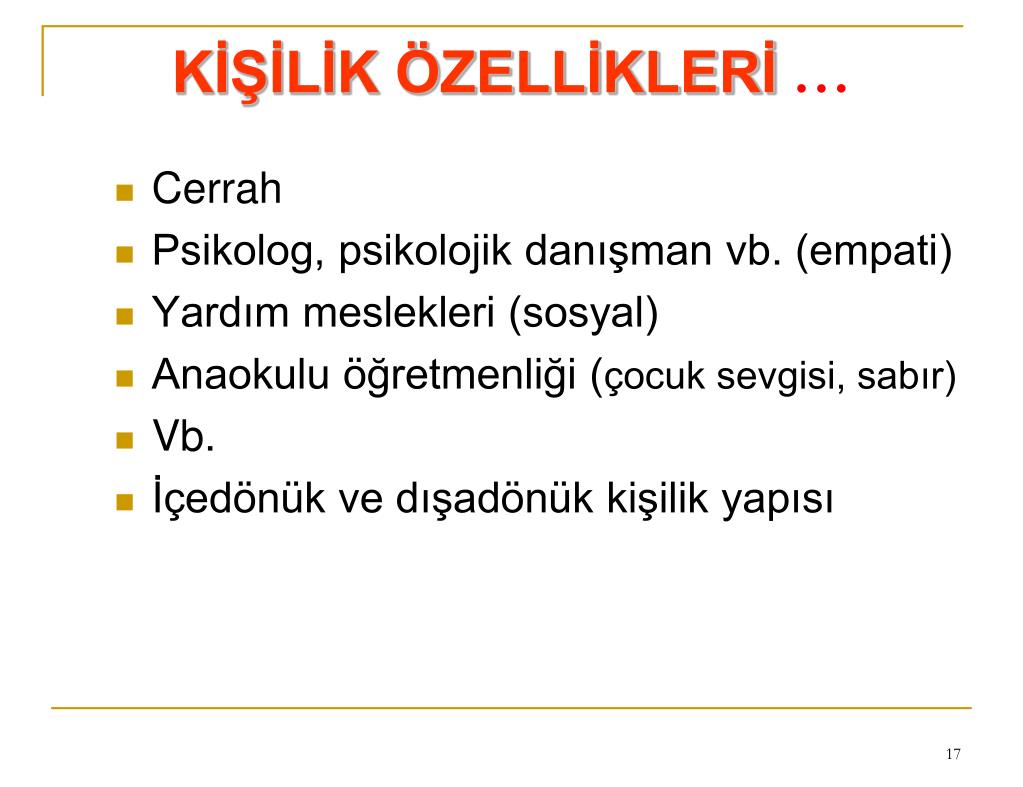 KİŞİLİK ÖZELLİKLERİ …

Cerrah
Psikolog, psikolojik danışman vb. (empati)
Yardım meslekleri (sosyal)
Anaokulu öğretmenliği (çocuk sevgisi, sabır)
Vb.
İçedönük ve dışadönük kişilik yapısı

17